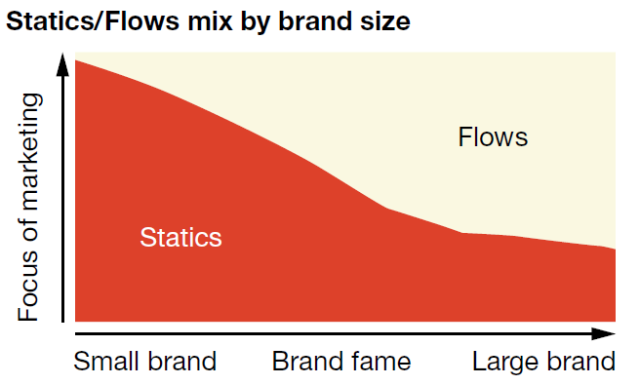 Statics/Flows mix by brand size

Focus of marketing

Flows

Statics

Small brand
Brand fame
Large brand